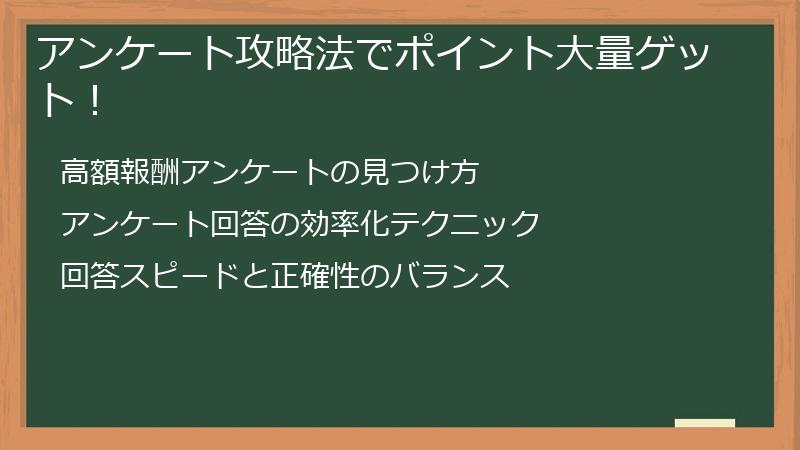 アンケート攻略法でポイント大量ゲット！

高額報酬アンケートの見つけ方

アンケート回答の効率化テクニック

回答スピードと正確性のバランス